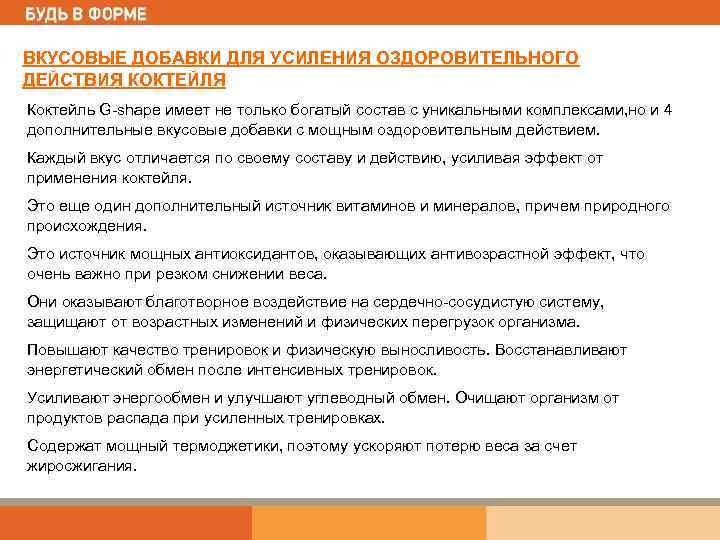 БУДЬ В ФОРМЕ

ВКУСОВЫЕ ДОБАВКИ ДЛЯ УСИЛЕНИЯ ОЗДОРОВИТЕЛЬНОГО ДЕЙСТВИЯ КОКТЕЙЛЯ

Коктейль G-shape имеет не только богатый состав с уникальными комплексами,но и 4 дополнительные вкусовые добавки с мощным оздоровительным действием.

Каждый вкус отличается по своему составу и действию, усиливая эффект от применения коктейля.

Это еще один дополнительный источник витаминов и минералов, причем природного происхождения.

Это источник мощных антиоксидантов, оказывающих антивозрастной эффект, что очень важно при резком снижении веса.

Они оказывают благотворное воздействие на сердечно-сосудистую систему, защищают от возрастных изменений и физических перегрузок организма.

Повышают качество тренировок и физическую выносливость. Восстанавливают энергетический обмен после интенсивных тренировок.

Усиливают энергообмен и улучшают углеводный обмен. Очищают организм от продуктов распада при усиленных тренировках.

Содержат мощный термоджетики, поэтому ускоряют потерю веса за счет жиросжигания.